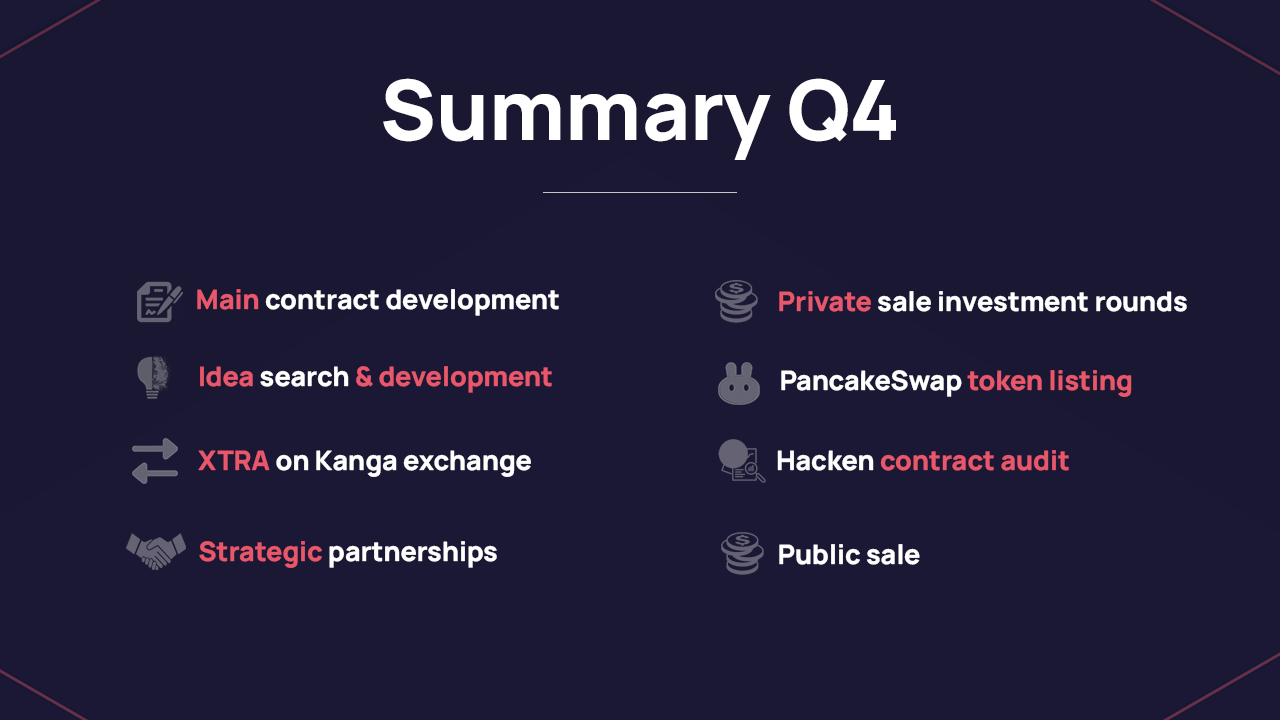 Summary Q4

Main contract development

Idea search & development

XTRA on Kanga exchange

Strategic partnerships

Private sale investment rounds

PancakeSwap token listing

Hacken contract audit

Public sale